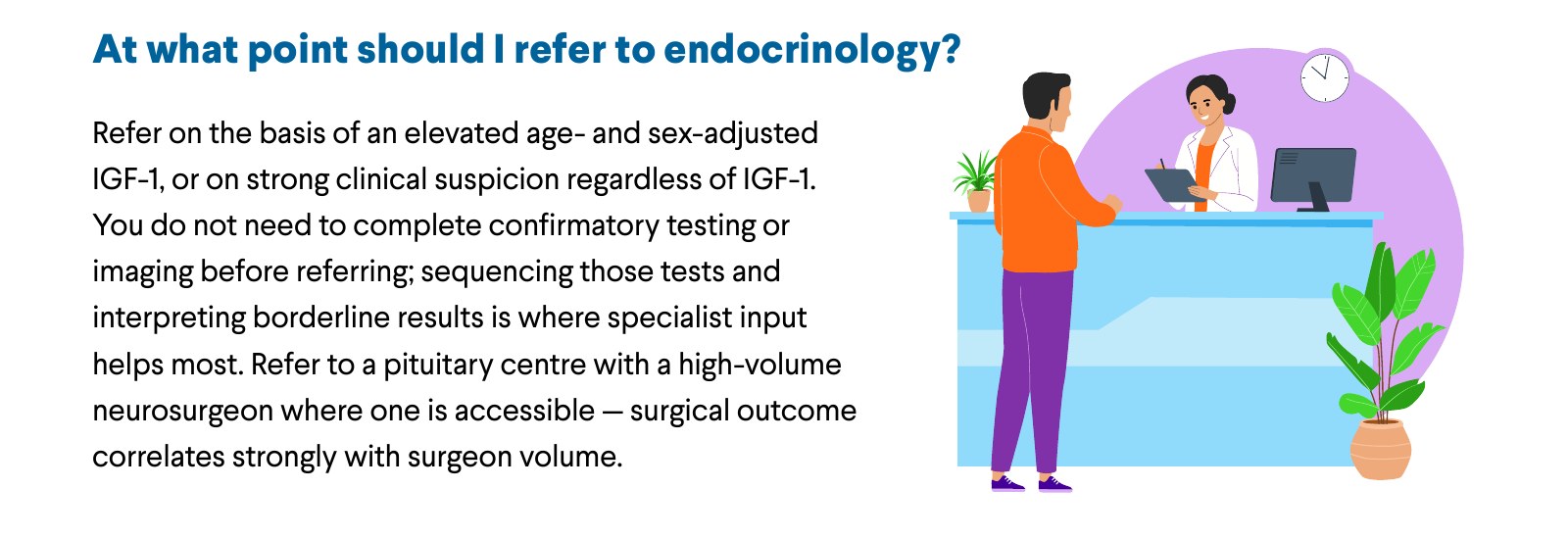 At what point should I refer to endocrinology?

Refer on the basis of an elevated age- and sex-adjusted IGF-1, or on strong clinical suspicion regardless of IGF-1. You do not need to complete confirmatory testing or imaging before referring; sequencing those tests and interpreting borderline results is where specialist input helps most. Refer to a pituitary centre with a high-volume neurosurgeon where one is accessible — surgical outcome correlates strongly with surgeon volume.